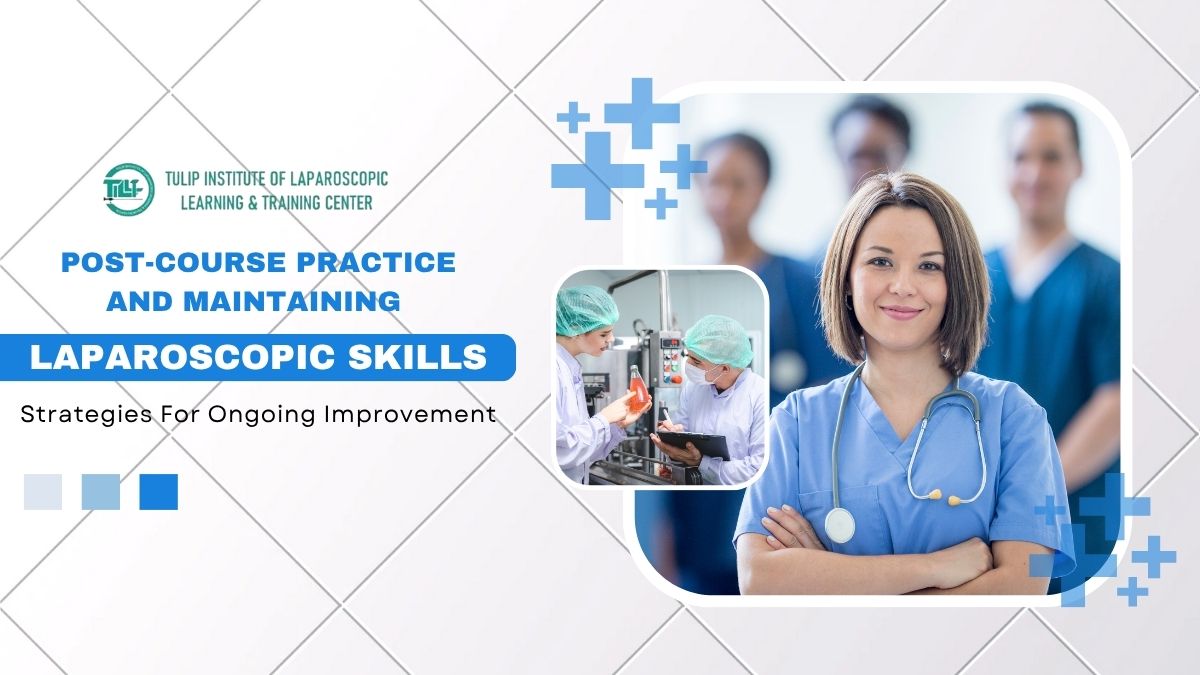 TILLT

TULIP INSTITUTE OF LAPAROSCOPIC LEARNING & TRAINING CENTER

POST-COURSE PRACTICE AND MAINTAINING

LAPAROSCOPIC SKILLS

Strategies For Ongoing Improvement